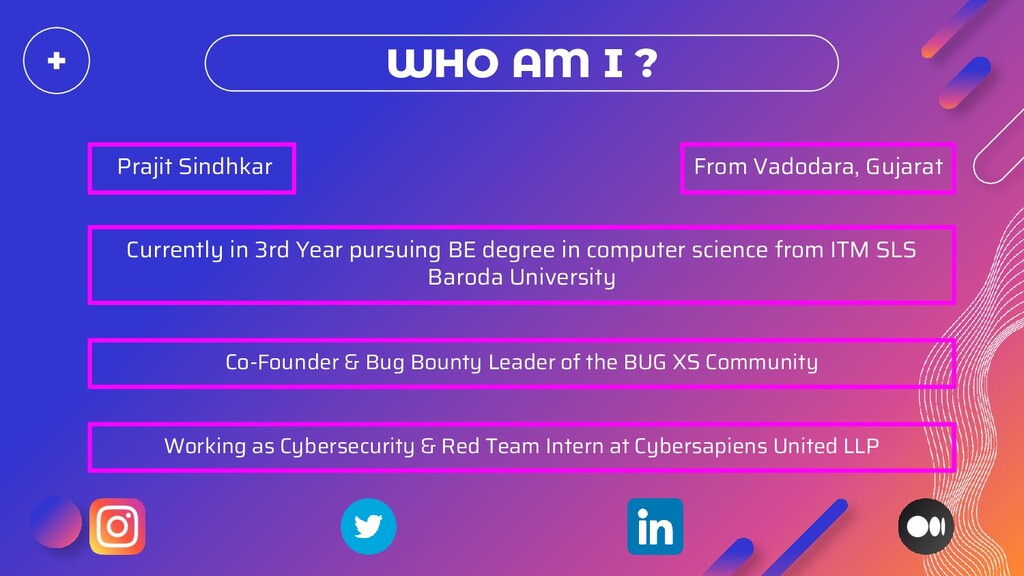 +

WHO AM I ?

Prajit Sindhkar

From Vadodara, Gujarat

Currently in 3rd Year pursuing BE degree in computer science from ITM SLS Baroda University

Co-Founder & Bug Bounty Leader of the BUG XS Community

Working as Cybersecurity & Red Team Intern at Cybersapiens United LLP

in